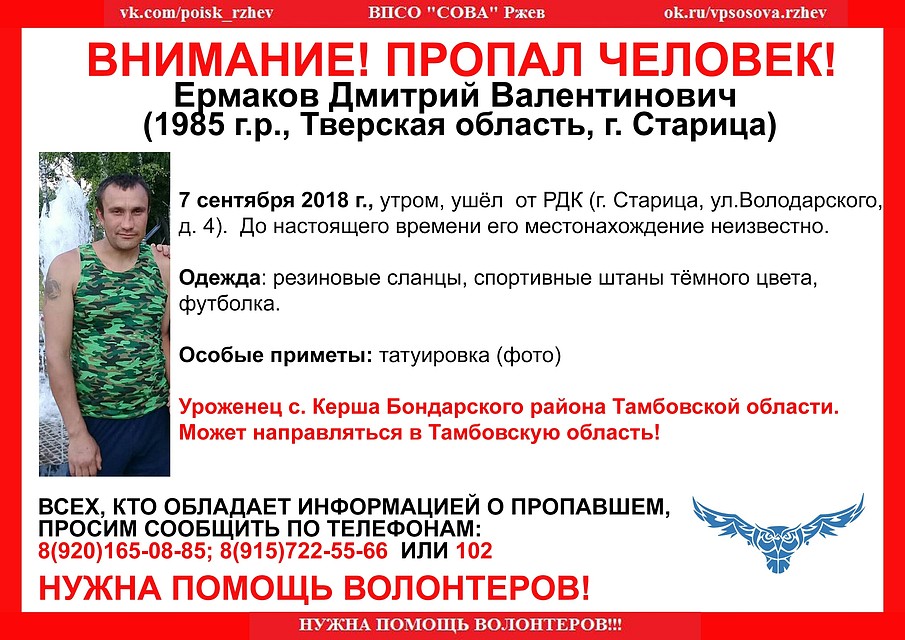 vk.com/poisk_rzhev ВПСО "СОВА" Ржев ok.ru/vpsosova.rzhev

ВНИМАНИЕ! ПРОПАЛ ЧЕЛОВЕК!
Ермаков Дмитрий Валентинович
(1985 г.р., Тверская область, г. Старица)

7 сентября 2018 г., утром, ушёл от РДК (г. Старица, ул.Володарского, д. 4). До настоящего времени его местонахождение неизвестно.

Одежда: резиновые сланцы, спортивные штаны тёмного цвета, футболка.

Особые приметы: татуировка (фото)

Уроженец с. Керша Бондарского района Тамбовской области. Может направляться в Тамбовскую область!

ВСЕХ, КТО ОБЛАДАЕТ ИНФОРМАЦИЕЙ О ПРОПАВШЕМ, ПРОСИМ СООБЩИТЬ ПО ТЕЛЕФОНАМ:
8(920)165-08-85; 8(915)722-55-66 ИЛИ 102

НУЖНА ПОМОЩЬ ВОЛОНТЕРОВ!

НУЖНА ПОМОЩЬ ВОЛОНТЕРОВ!!!